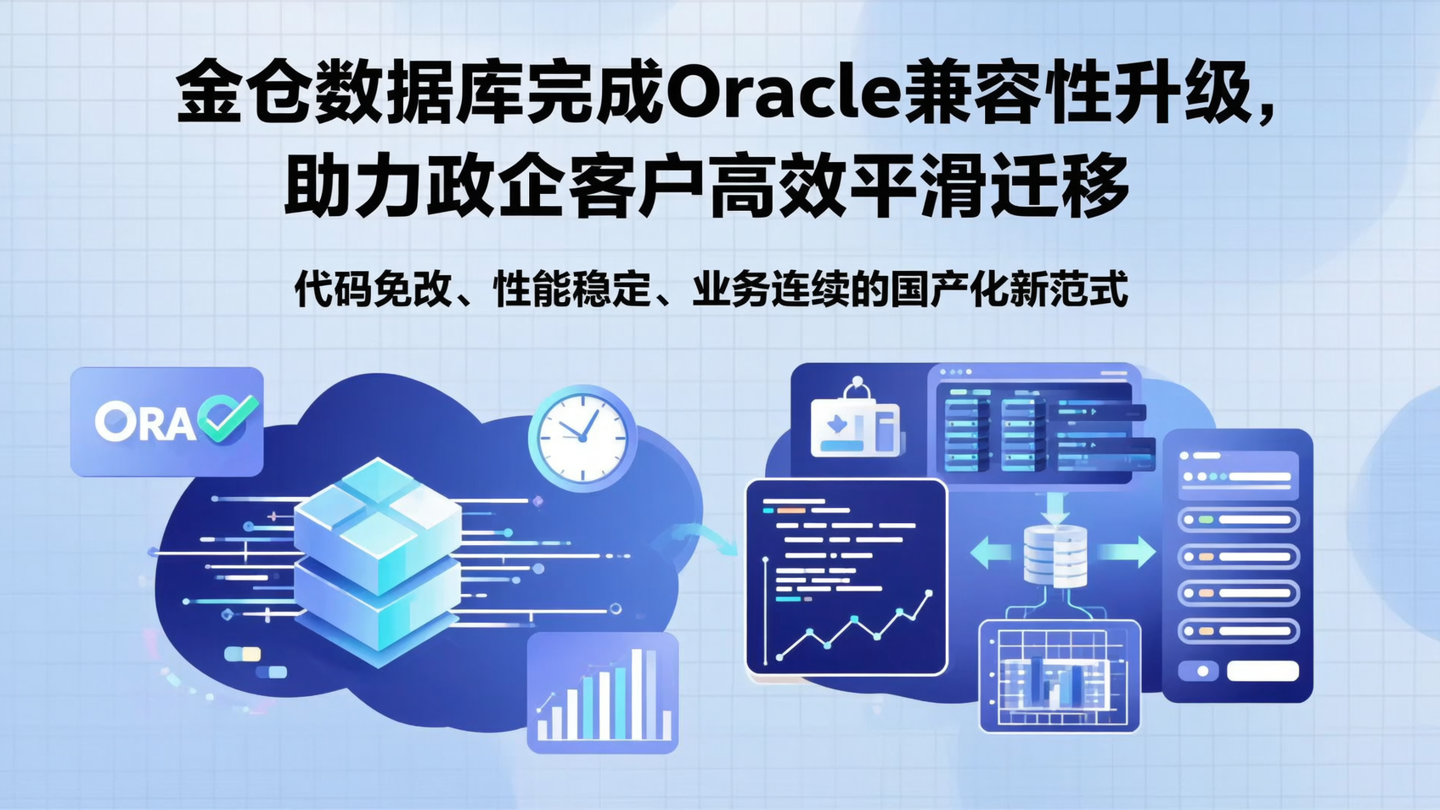 金仓数据库完成Oracle兼容性升级，助力政企客户高效平滑迁移

代码免改、性能稳定、业务连续的国产化新范式

ORA